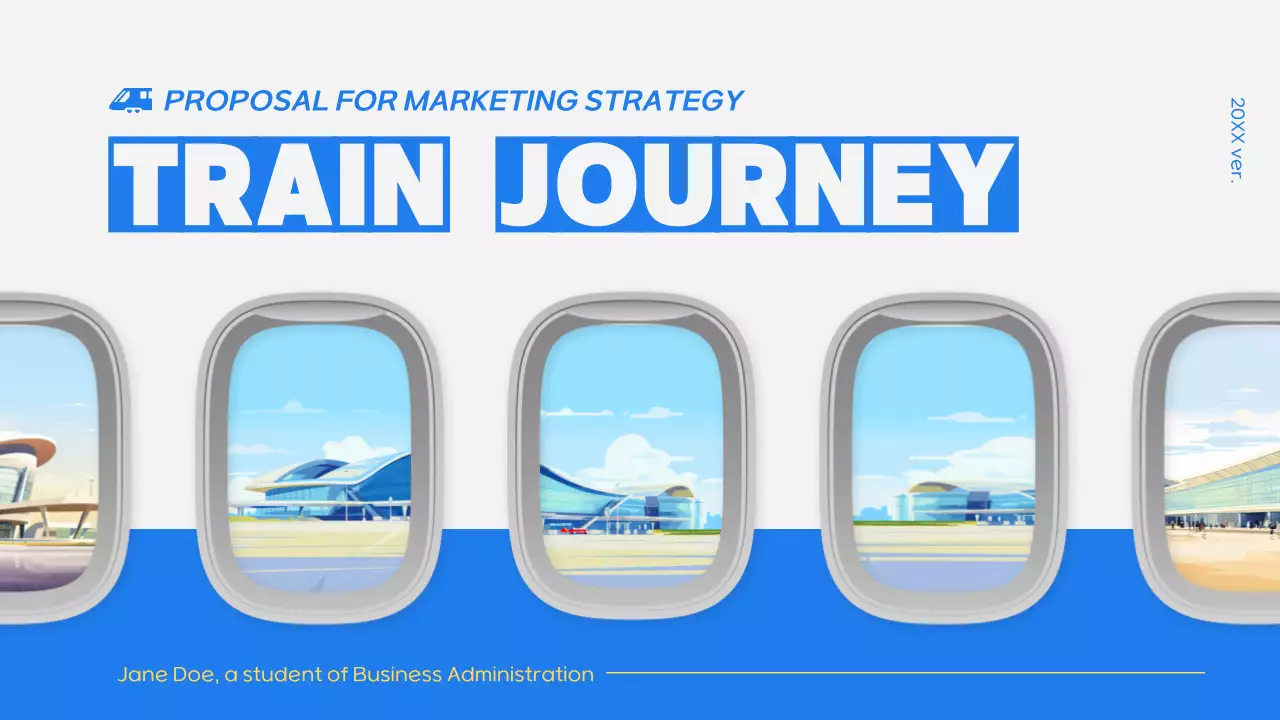 PROPOSAL FOR MARKETING STRATEGY

TRAIN JOURNEY

20XX ver.

Jane Doe, a student of Business Administration